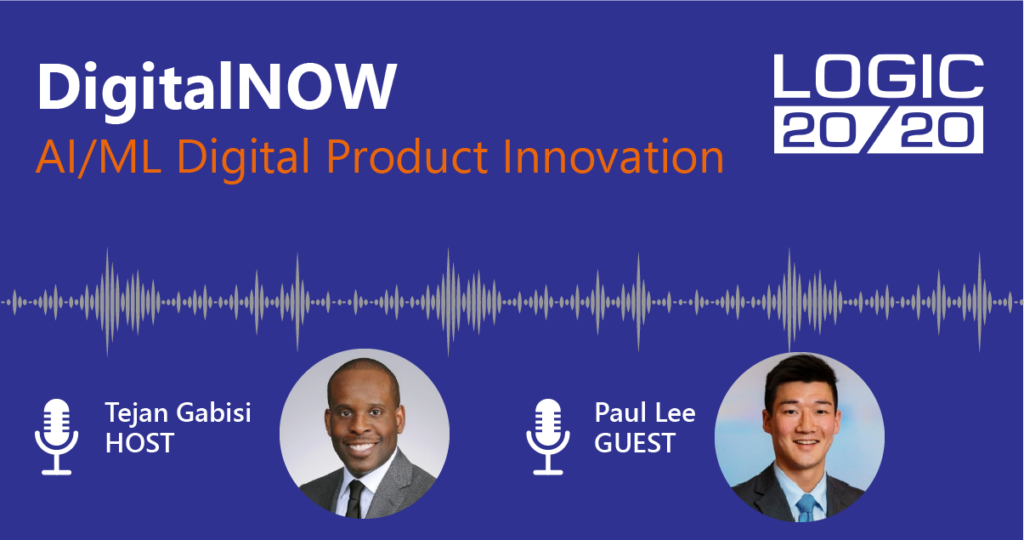 DigitalNOW
AI/ML Digital Product Innovation

LOGIC 20/20

Tejan Gabisi
HOST

Paul Lee
GUEST